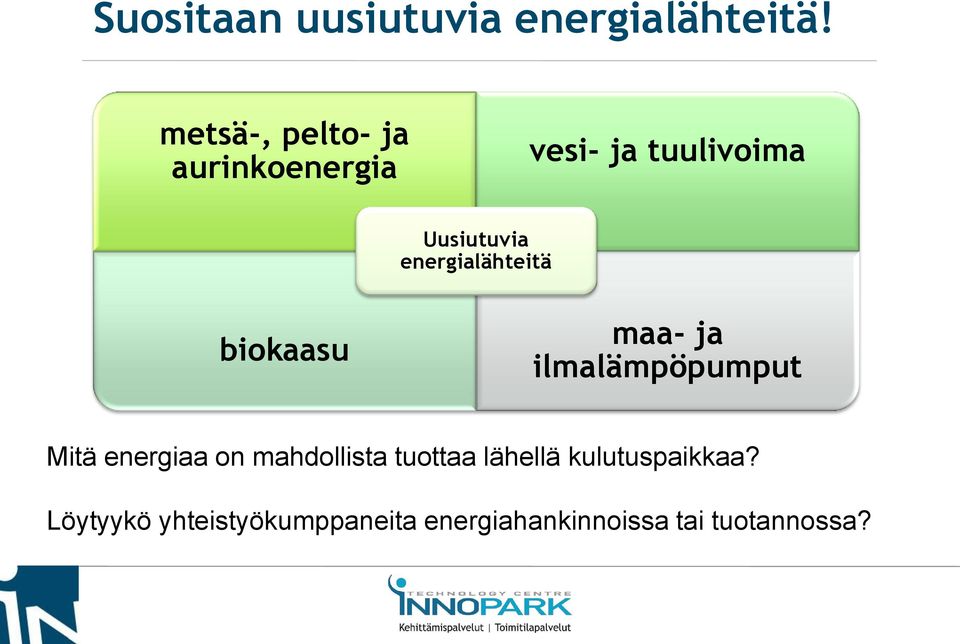 Suositaan uusiutuvia energialähteitä!

metsä-, pelto- ja aurinkoenergia

vesi- ja tuulivoima

Uusiutuvia energialähteitä

biokaasu

maa- ja ilmalämpöpumput

Mitä energiaa on mahdollista tuottaa lähellä kulutuspaikkaa?

Löytyykö yhteistyökumppaneita energiahankinnoissa tai tuotannossa?

TECHNOLOGY CENTRE
INNOPARK
Kehittämispalvelut | Toimitilapalvelut